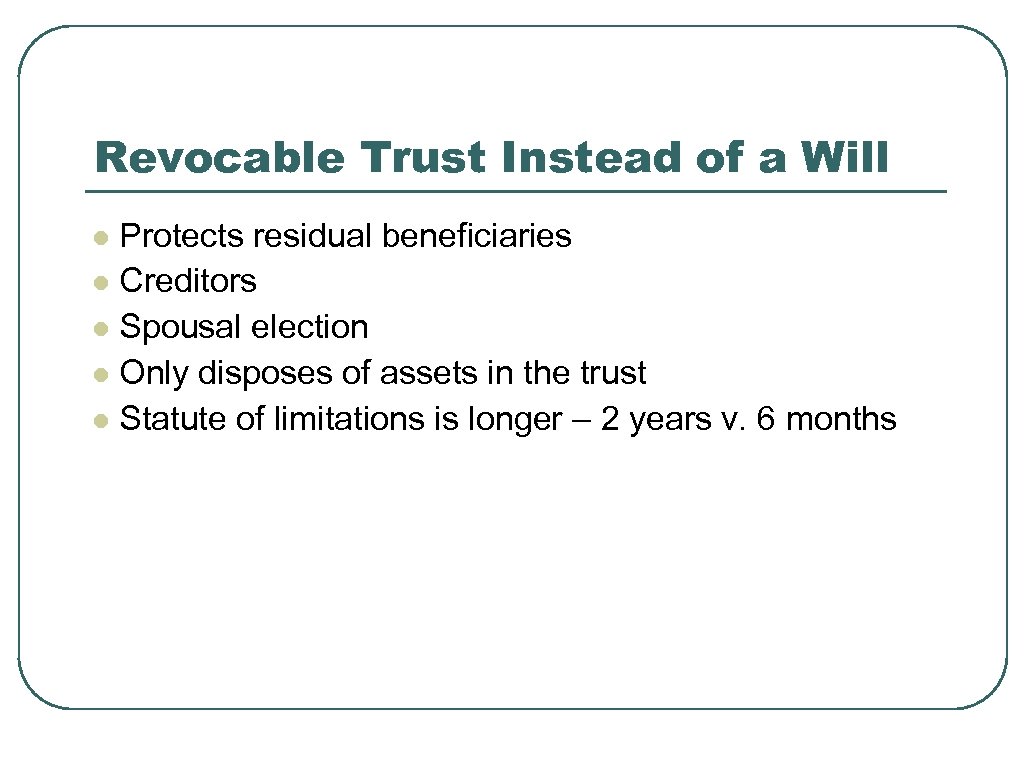 Revocable Trust Instead of a Will

- Protects residual beneficiaries
- Creditors
- Spousal election
- Only disposes of assets in the trust
- Statute of limitations is longer – 2 years v. 6 months